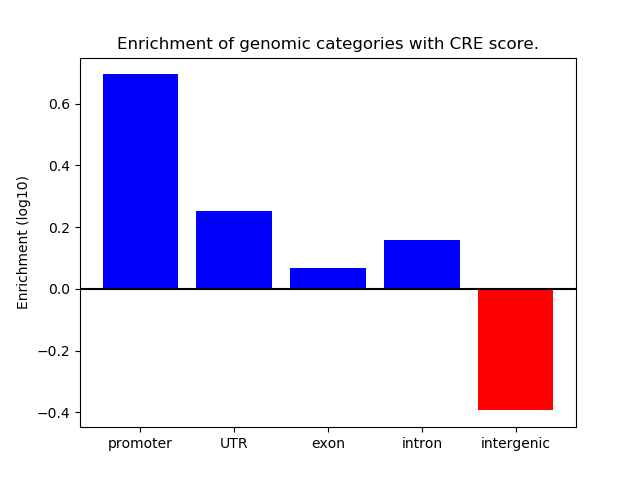 Enrichment of genomic categories with CRE score.

Enrichment (log10)

0.6
0.4
0.2
0.0
−0.2
−0.4

promoter
UTR
exon
intron
intergenic